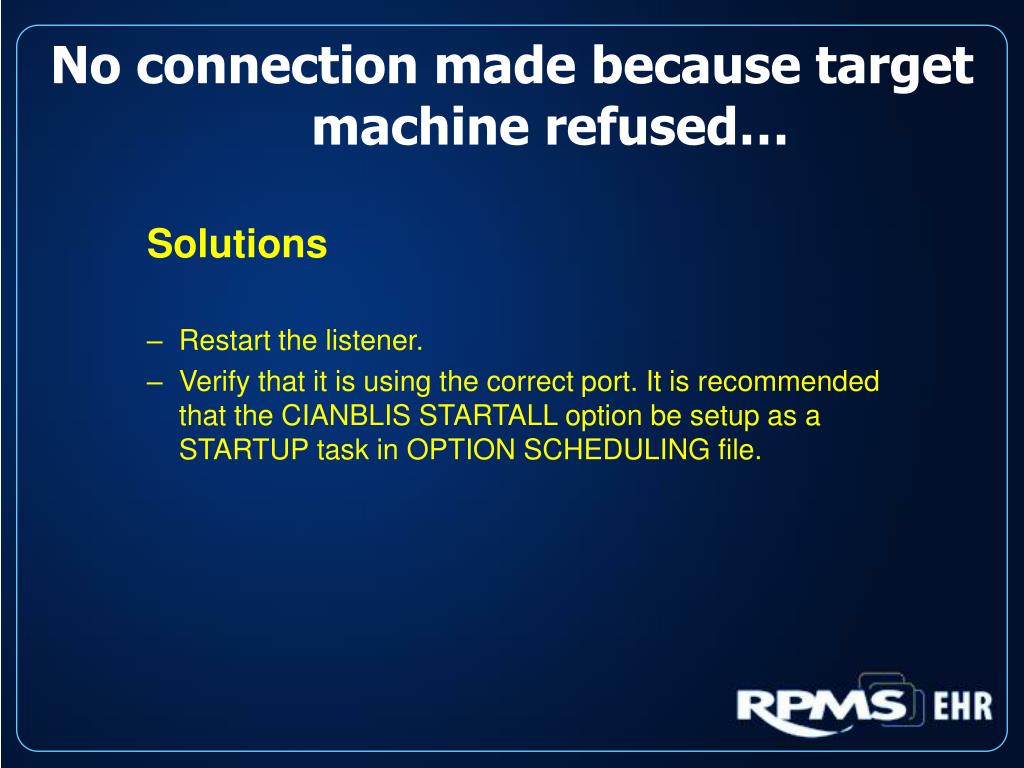 No connection made because target machine refused…

Solutions

– Restart the listener.
– Verify that it is using the correct port. It is recommended that the CIANBLIS STARTALL option be setup as a STARTUP task in OPTION SCHEDULING file.

RPMS EHR